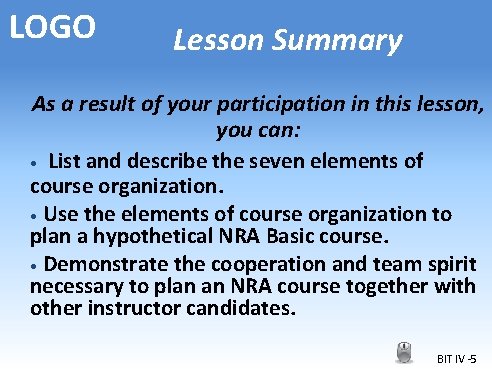 LOGO

Lesson Summary

As a result of your participation in this lesson, you can:

• List and describe the seven elements of course organization.

• Use the elements of course organization to plan a hypothetical NRA Basic course.

• Demonstrate the cooperation and team spirit necessary to plan an NRA course together with other instructor candidates.

BIT IV -5